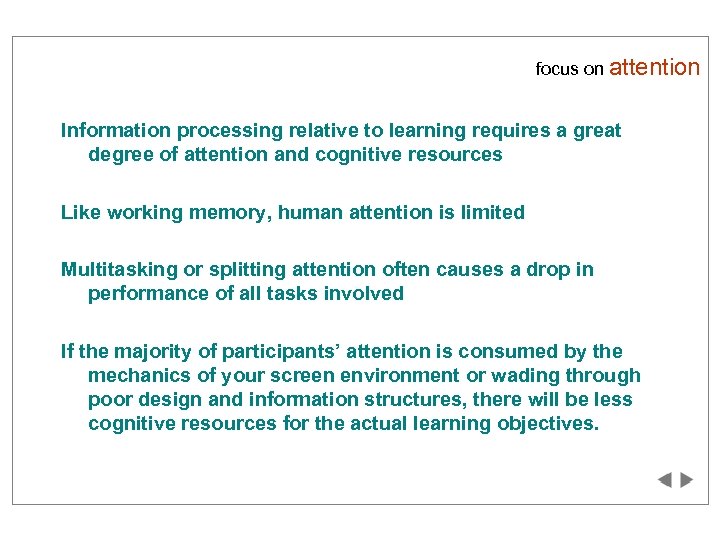 focus on attention

Information processing relative to learning requires a great degree of attention and cognitive resources

Like working memory, human attention is limited

Multitasking or splitting attention often causes a drop in performance of all tasks involved

If the majority of participants' attention is consumed by the mechanics of your screen environment or wading through poor design and information structures, there will be less cognitive resources for the actual learning objectives.